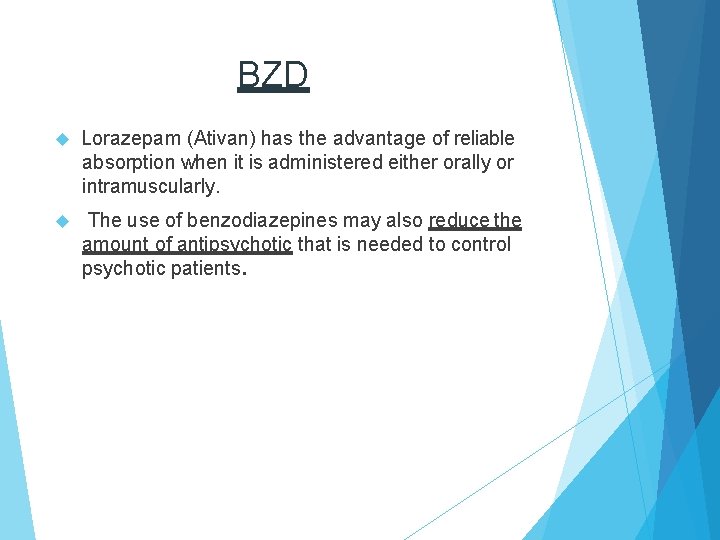 BZD

Lorazepam (Ativan) has the advantage of reliable absorption when it is administered either orally or intramuscularly.

The use of benzodiazepines may also reduce the amount of antipsychotic that is needed to control psychotic patients.